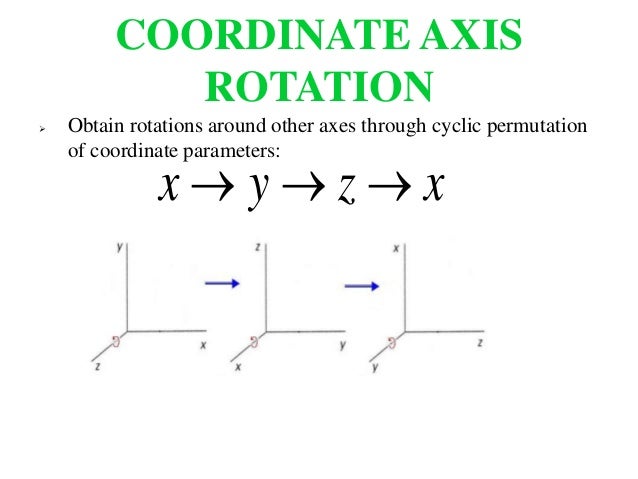 COORDINATE AXIS ROTATION

➢ Obtain rotations around other axes through cyclic permutation of coordinate parameters:

$x \rightarrow y \rightarrow z \rightarrow x$

y
x
z

z
y
x

x
z
y